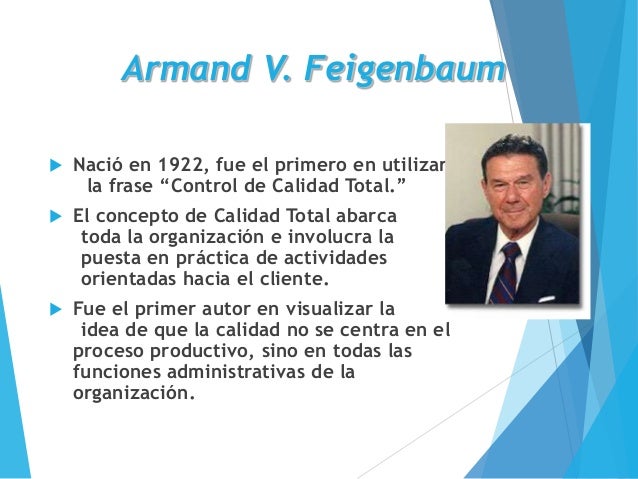 Armand V. Feigenbaum

Nació en 1922, fue el primero en utilizar la frase “Control de Calidad Total.”

El concepto de Calidad Total abarca toda la organización e involucra la puesta en práctica de actividades orientadas hacia el cliente.

Fue el primer autor en visualizar la idea de que la calidad no se centra en el proceso productivo, sino en todas las funciones administrativas de la organización.